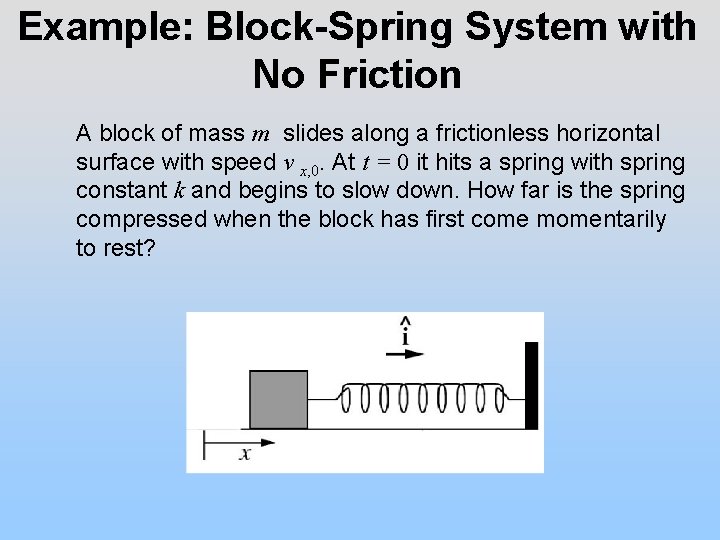 Example: Block-Spring System with No Friction

A block of mass $m$ slides along a frictionless horizontal surface with speed $v_{x,0}$. At $t = 0$ it hits a spring with spring constant $k$ and begins to slow down. How far is the spring compressed when the block has first come momentarily to rest?

$\hat{\mathbf{i}}$

$x$